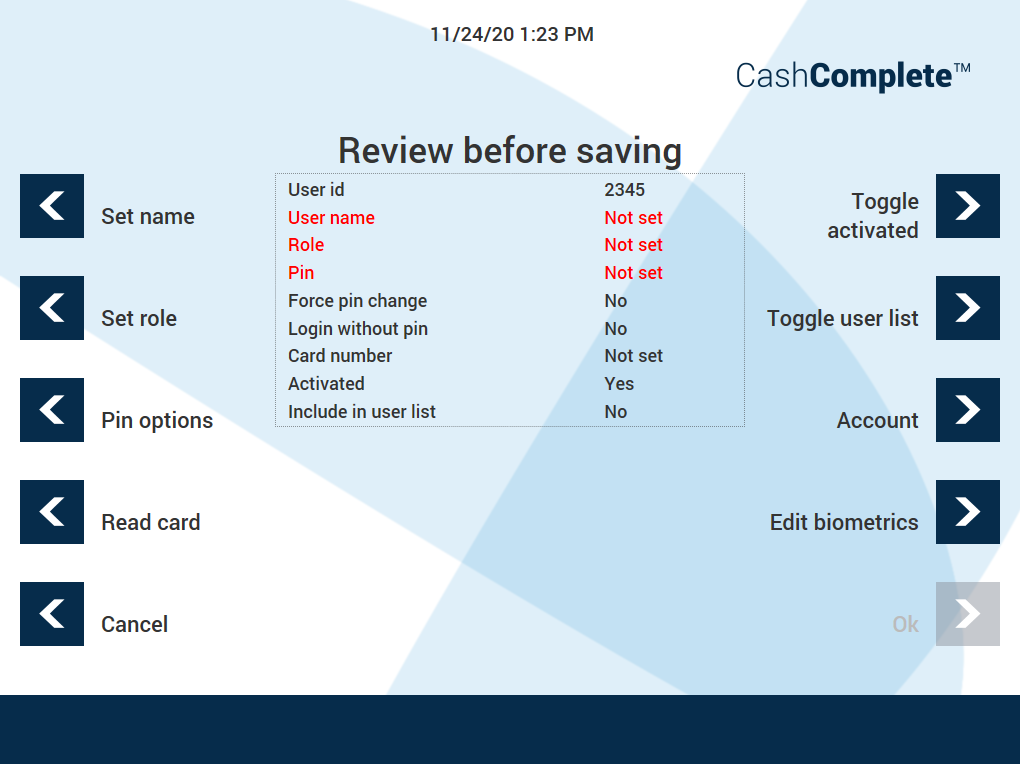 11/24/20 1:23 PM

CashComplete™

Review before saving

| User id | 2345 |
|---|---|
| User name | Not set |
| Role | Not set |
| Pin | Not set |
| Force pin change | No |
| Login without pin | No |
| Card number | Not set |
| Activated | Yes |
| Include in user list | No |

Set name

Set role

Pin options

Read card

Cancel

Toggle activated

Toggle user list

Account

Edit biometrics

Ok